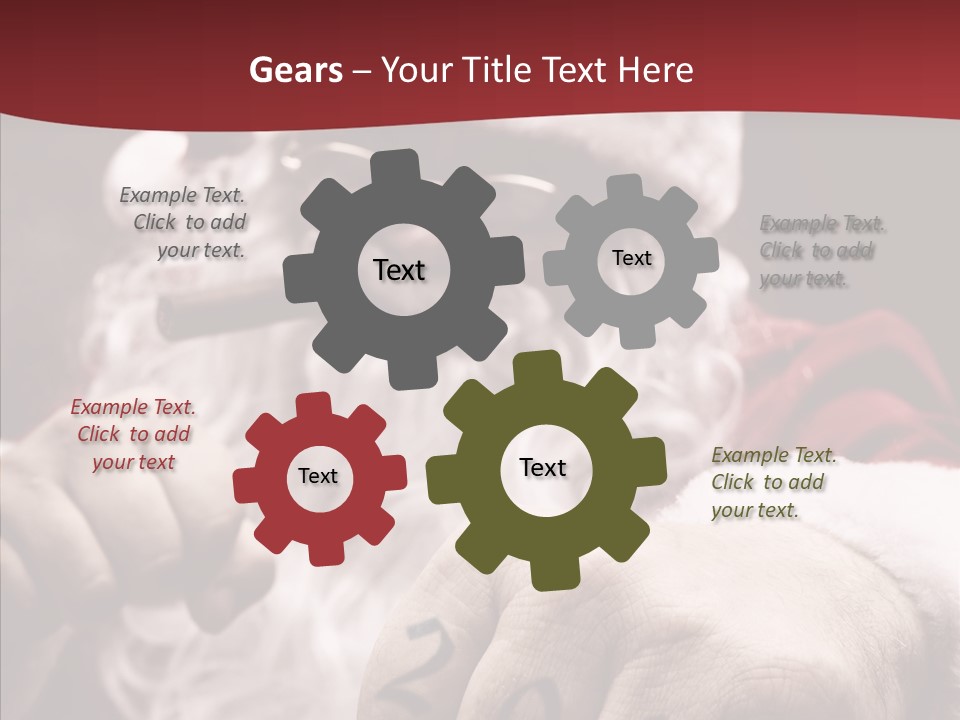 Gears – Your Title Text Here

Example Text. Click to add your text.

Text

Text

Example Text. Click to add your text.

Example Text. Click to add your text

Text

Text

Example Text. Click to add your text.